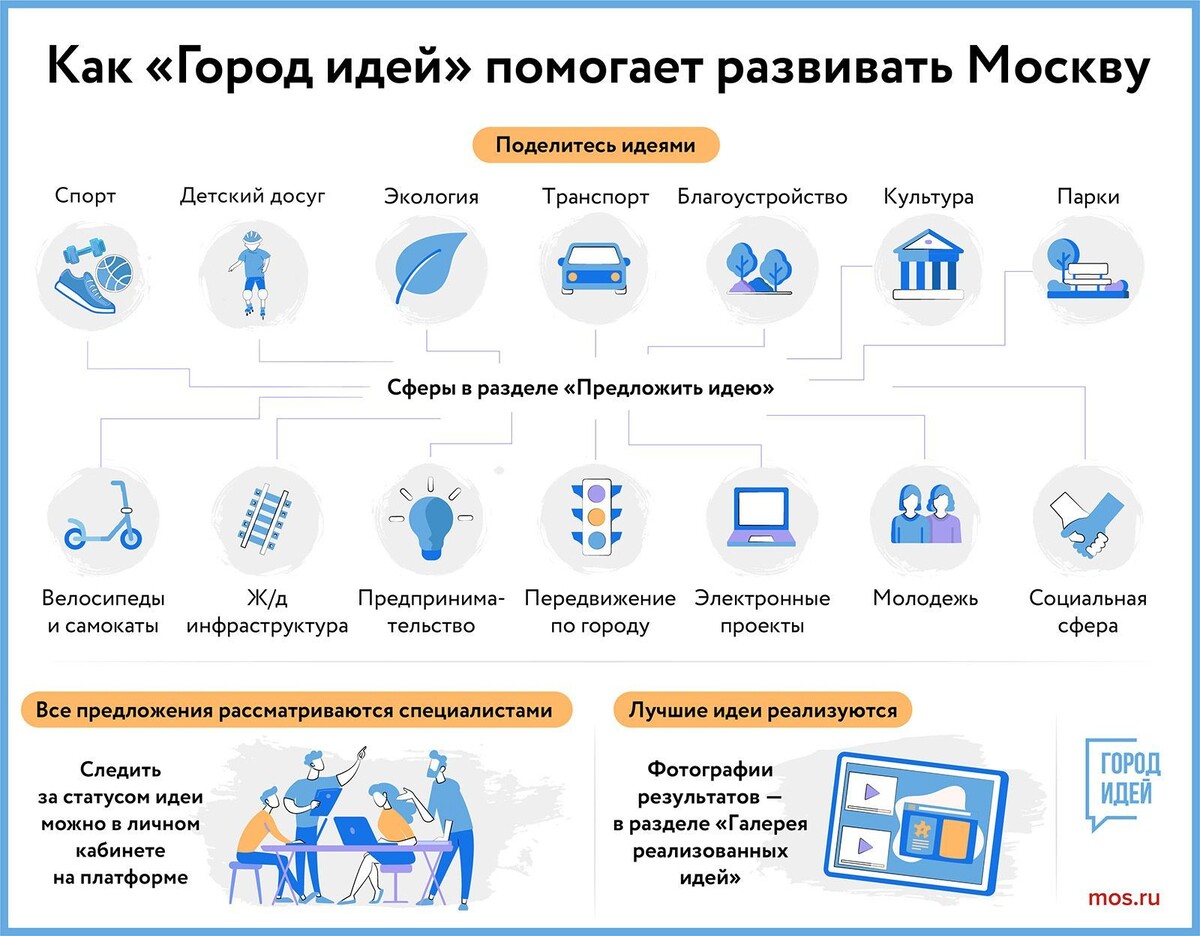 Как «Город идей» помогает развивать Москву

Поделитесь идеями

Спорт

Детский досуг

Экология

Транспорт

Благоустройство

Культура

Парки

Сферы в разделе «Предложить идею»

Велосипеды и самокаты

Ж/д инфраструктура

Предпринимательство

Передвижение по городу

Электронные проекты

Молодежь

Социальная сфера

Все предложения рассматриваются специалистами

Следить за статусом идеи можно в личном кабинете на платформе

Лучшие идеи реализуются

Фотографии результатов — в разделе «Галерея реализованных идей»

ГОРОД ИДЕЙ

mos.ru